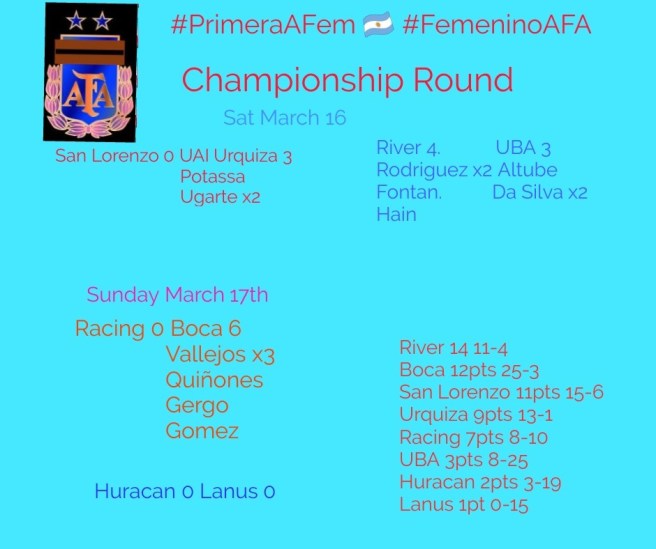 AFA

#PrimeraAFem 🇦🇷 #FemeninoAFA

Championship Round

Sat March 16

San Lorenzo 0 UAI Urquiza 3
Potassa
Ugarte x2

River 4. UBA 3
Rodriguez x2 Altube
Fontan. Da Silva x2
Hain

Sunday March 17th

Racing 0 Boca 6
Vallejos x3
Quiñones
Gergo
Gomez

Huracan 0 Lanus 0

River 14 11-4
Boca 12pts 25-3
San Lorenzo 11pts 15-6
Urquiza 9pts 13-1
Racing 7pts 8-10
UBA 3pts 8-25
Huracan 2pts 3-19
Lanus 1pt 0-15